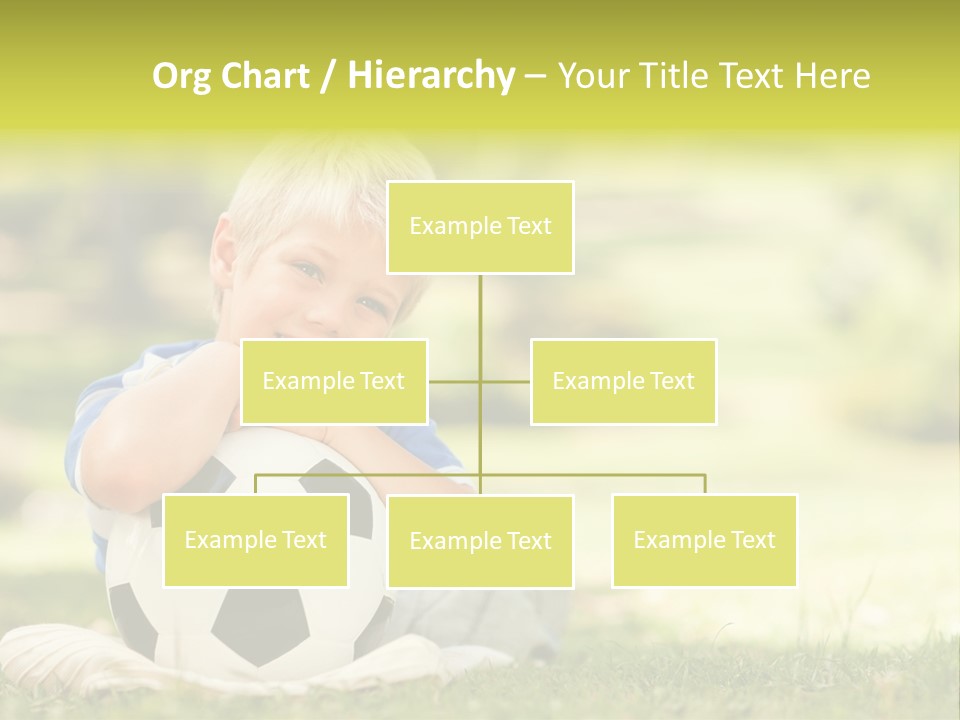 Org Chart / Hierarchy – Your Title Text Here

Example Text

Example Text

Example Text

Example Text

Example Text

Example Text